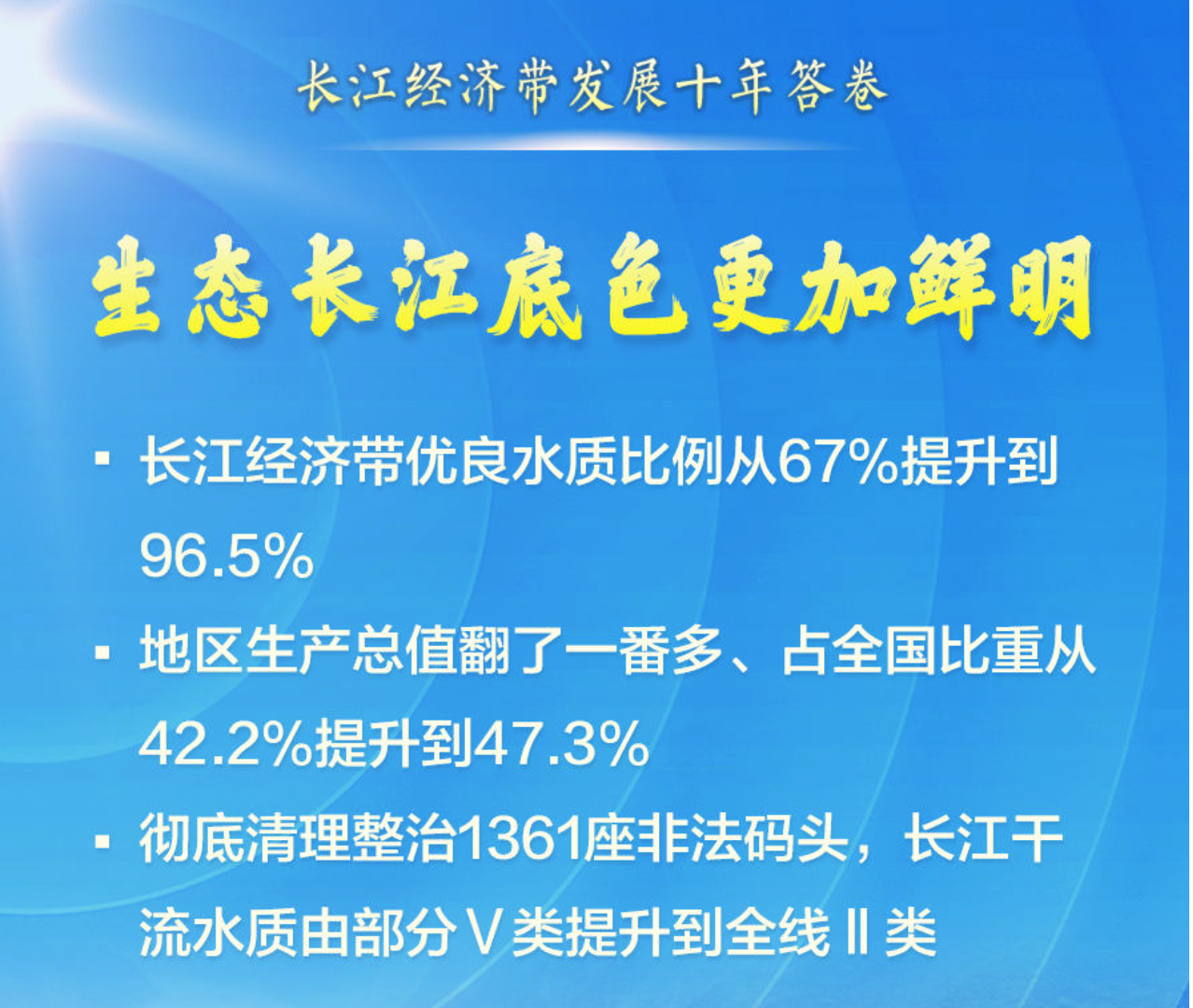 长江经济带发展十年答卷

生态长江底色更加鲜明

▪ 长江经济带优良水质比例从67%提升到96.5%

▪ 地区生产总值翻了一番多、占全国比重从42.2%提升到47.3%

▪ 彻底清理整治1361座非法码头，长江干流水质由部分Ⅴ类提升到全线Ⅱ类